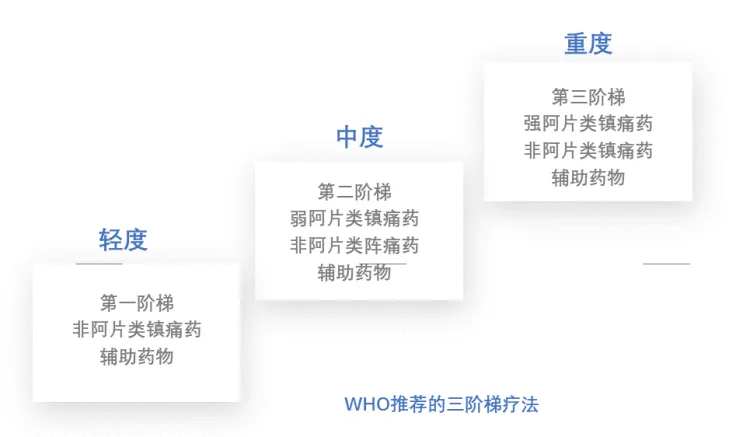 轻度

第一阶梯
非阿片类镇痛药
辅助药物

中度

第二阶梯
弱阿片类镇痛药
非阿片类阵痛药
辅助药物

重度

第三阶梯
强阿片类镇痛药
非阿片类镇痛药
辅助药物

WHO推荐的三阶梯疗法